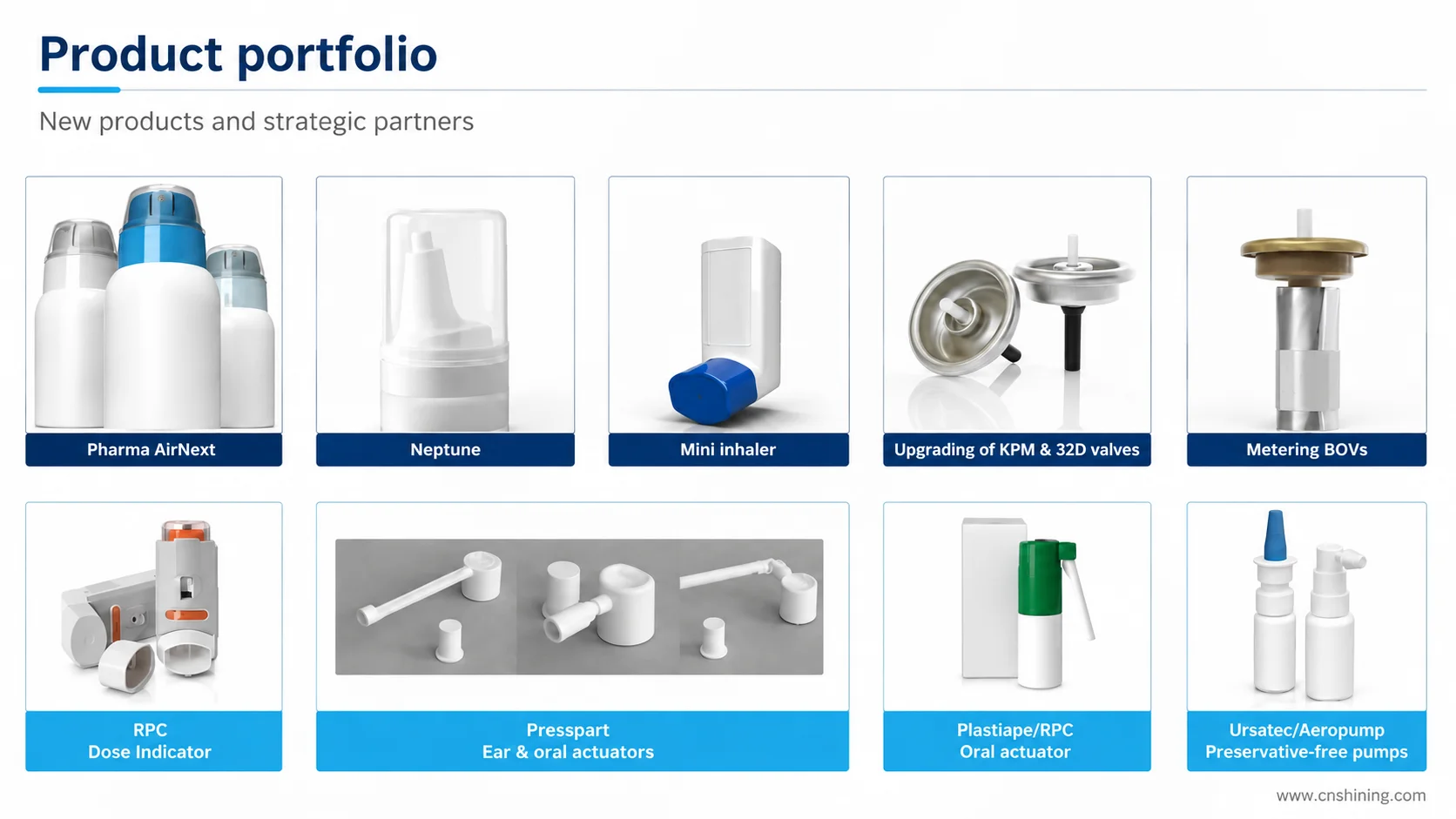 Product portfolio

New products and strategic partners

Pharma AirNext

Neptune

Mini inhaler

Upgrading of KPM & 32D valves

Metering BOVs

RPC
Dose Indicator

Presspart
Ear & oral actuators

Plastiape/RPC
Oral actuator

Ursatec/Aeropump
Preservative-free pumps

www.cnshining.com